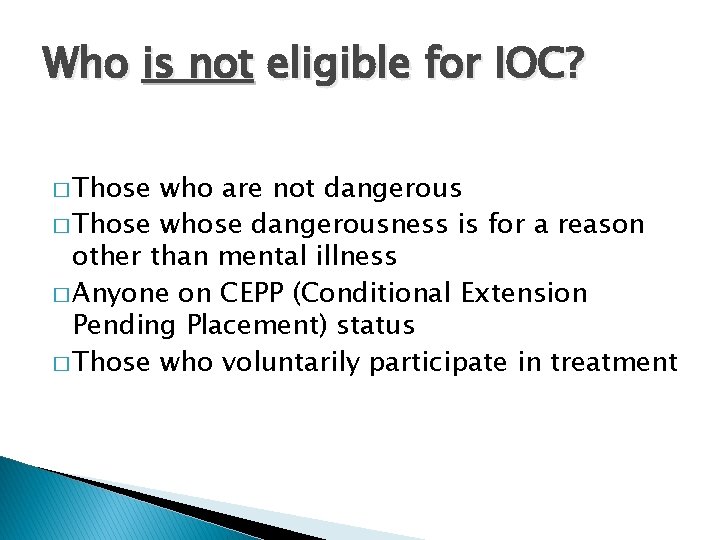 Who is not eligible for IOC?

□ Those who are not dangerous
□ Those whose dangerousness is for a reason other than mental illness
□ Anyone on CEPP (Conditional Extension Pending Placement) status
□ Those who voluntarily participate in treatment